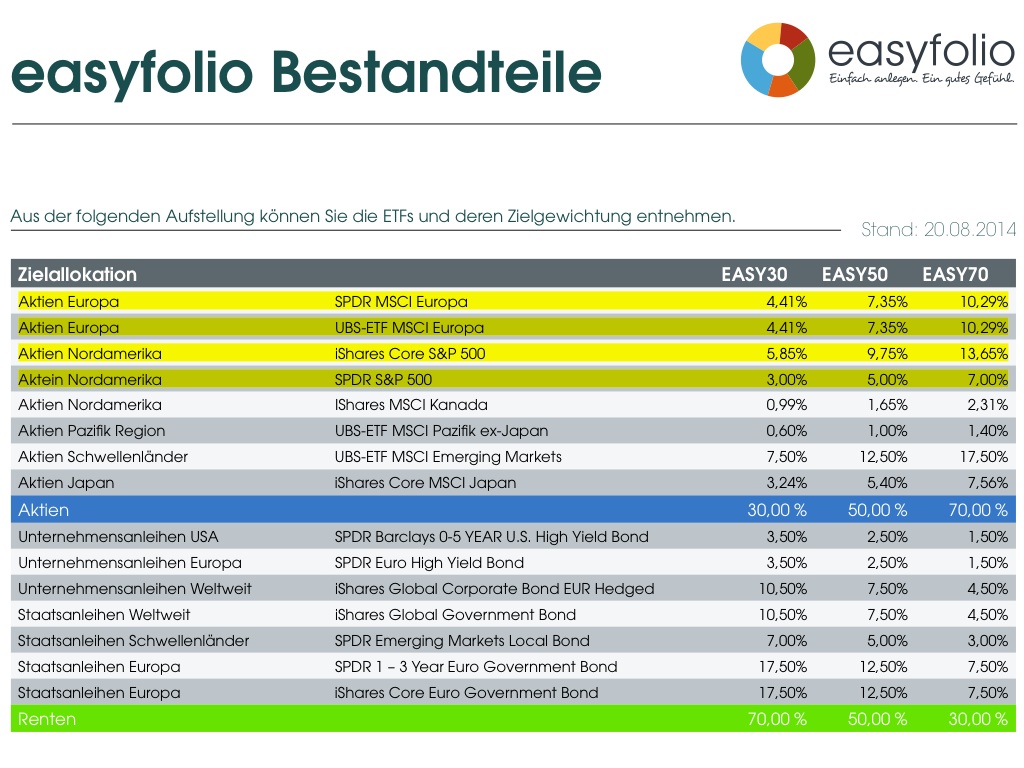 easyfolio Bestandteile

easyfolio
Einfach anlegen. Ein gutes Gefühl.

Aus der folgenden Aufstellung können Sie die ETFs und deren Zielgewichtung entnehmen.

Stand: 20.08.2014

| Zielallokation | | EASY30 | EASY50 | EASY70 |
|---|---|---|---|---|
| Aktien Europa | SPDR MSCI Europa | 4,41% | 7,35% | 10,29% |
| Aktien Europa | UBS-ETF MSCI Europa | 4,41% | 7,35% | 10,29% |
| Aktien Nordamerika | iShares Core S&P 500 | 5,85% | 9,75% | 13,65% |
| Aktein Nordamerika | SPDR S&P 500 | 3,00% | 5,00% | 7,00% |
| Aktien Nordamerika | IShares MSCI Kanada | 0,99% | 1,65% | 2,31% |
| Aktien Pazifik Region | UBS-ETF MSCI Pazifik ex-Japan | 0,60% | 1,00% | 1,40% |
| Aktien Schwellenländer | UBS-ETF MSCI Emerging Markets | 7,50% | 12,50% | 17,50% |
| Aktien Japan | iShares Core MSCI Japan | 3,24% | 5,40% | 7,56% |
| Aktien | | 30,00 % | 50,00 % | 70,00 % |
| Unternehmensanleihen USA | SPDR Barclays 0-5 YEAR U.S. High Yield Bond | 3,50% | 2,50% | 1,50% |
| Unternehmensanleihen Europa | SPDR Euro High Yield Bond | 3,50% | 2,50% | 1,50% |
| Unternehmensanleihen Weltweit | iShares Global Corporate Bond EUR Hedged | 10,50% | 7,50% | 4,50% |
| Staatsanleihen Weltweit | iShares Global Government Bond | 10,50% | 7,50% | 4,50% |
| Staatsanleihen Schwellenländer | SPDR Emerging Markets Local Bond | 7,00% | 5,00% | 3,00% |
| Staatsanleihen Europa | SPDR 1 – 3 Year Euro Government Bond | 17,50% | 12,50% | 7,50% |
| Staatsanleihen Europa | iShares Core Euro Government Bond | 17,50% | 12,50% | 7,50% |
| Renten | | 70,00 % | 50,00 % | 30,00 % |